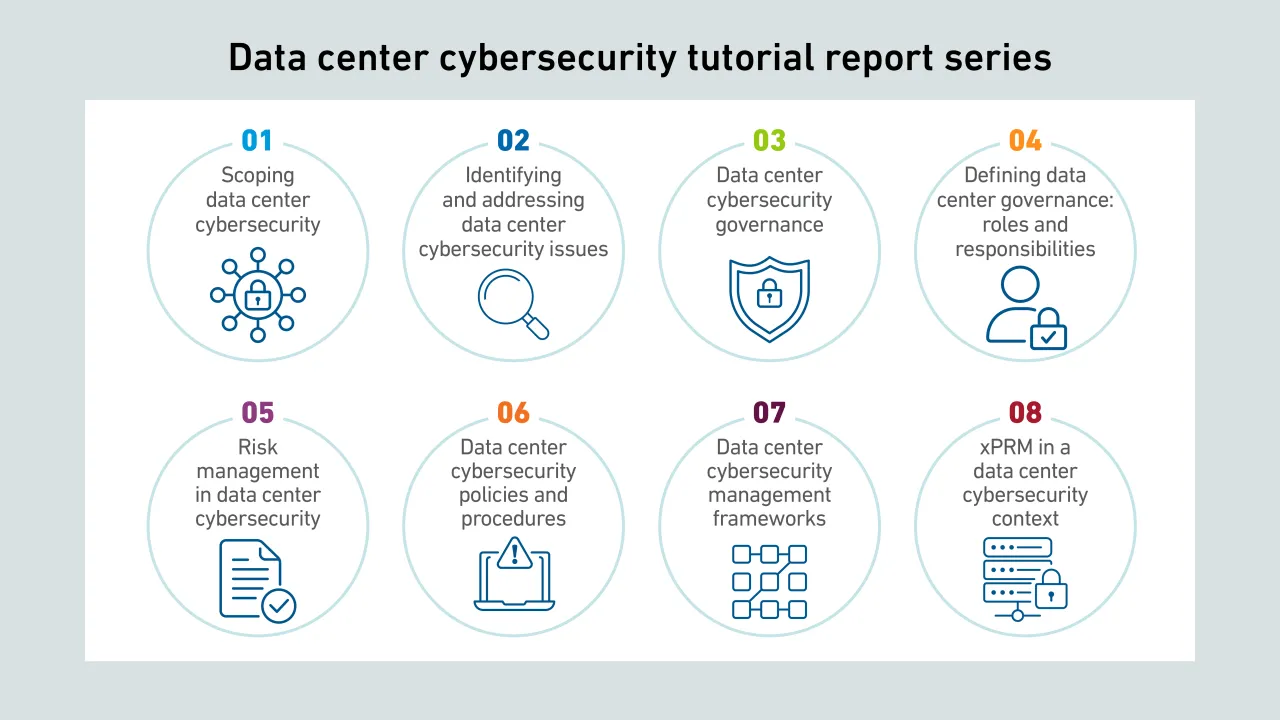 Data center cybersecurity tutorial report series

01
Scoping data center cybersecurity

02
Identifying and addressing data center cybersecurity issues

03
Data center cybersecurity governance

04
Defining data center governance: roles and responsibilities

05
Risk management in data center cybersecurity

06
Data center cybersecurity policies and procedures

07
Data center cybersecurity management frameworks

08
xPRM in a data center cybersecurity context